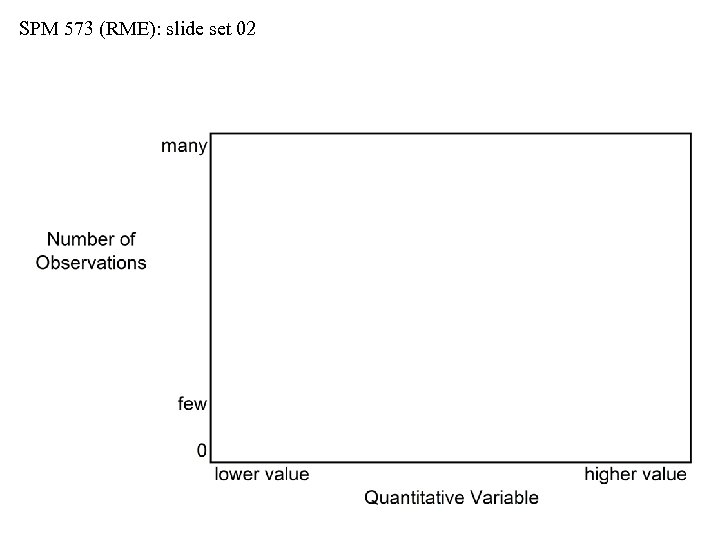 SPM 573 (RME): slide set 02

many

Number of Observations

few

0

lower value

higher value

Quantitative Variable